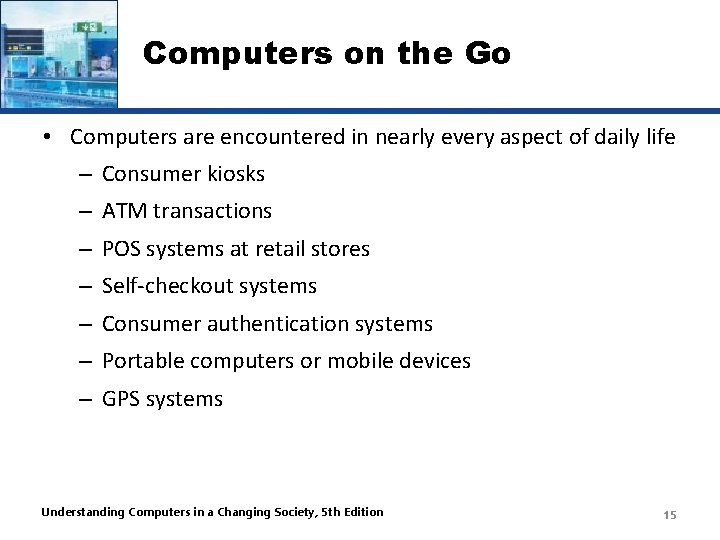 Computers on the Go

• Computers are encountered in nearly every aspect of daily life
– Consumer kiosks
– ATM transactions
– POS systems at retail stores
– Self-checkout systems
– Consumer authentication systems
– Portable computers or mobile devices
– GPS systems

Understanding Computers in a Changing Society, 5th Edition

15